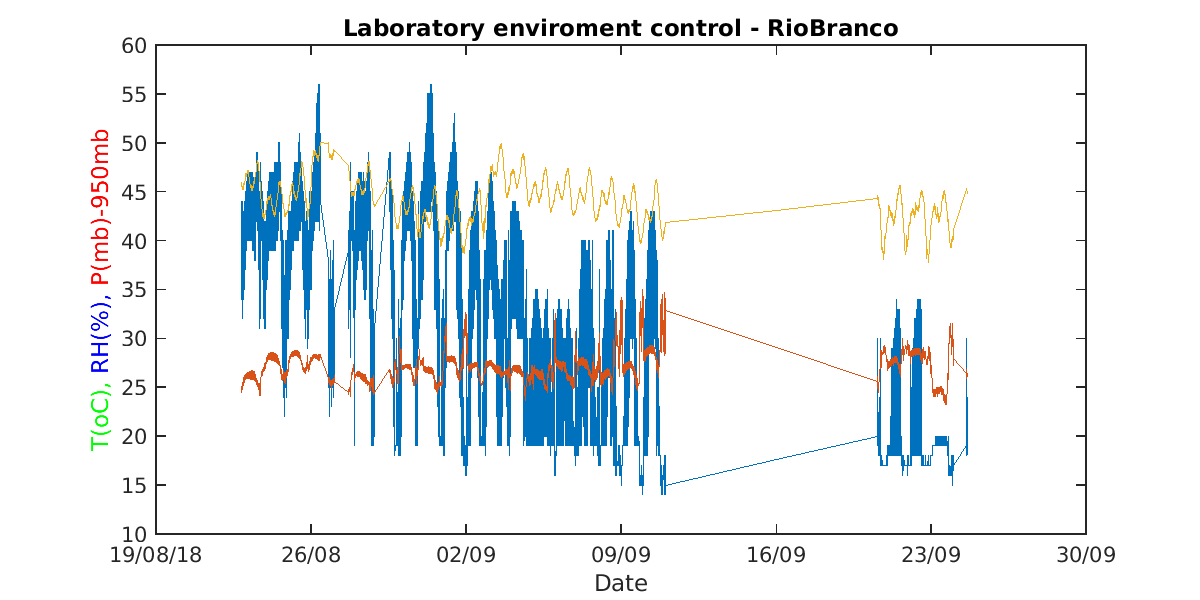 Laboratory enviroment control - RioBranco

T(oC), RH(%), P(mb)-950mb

60
55
50
45
40
35
30
25
20
15
10

19/08/18
26/08
02/09
09/09
16/09
23/09
30/09

Date